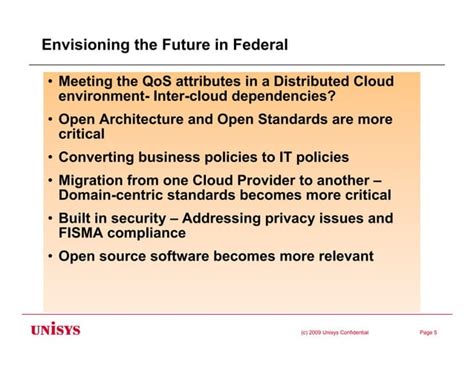 Envisioning the Future in Federal

• Meeting the QoS attributes in a Distributed Cloud environment- Inter-cloud dependencies?

• Open Architecture and Open Standards are more critical

• Converting business policies to IT policies

• Migration from one Cloud Provider to another – Domain-centric standards becomes more critical

• Built in security – Addressing privacy issues and FISMA compliance

• Open source software becomes more relevant

UNISYS

(c) 2009 Unisys Confidential

Page 5